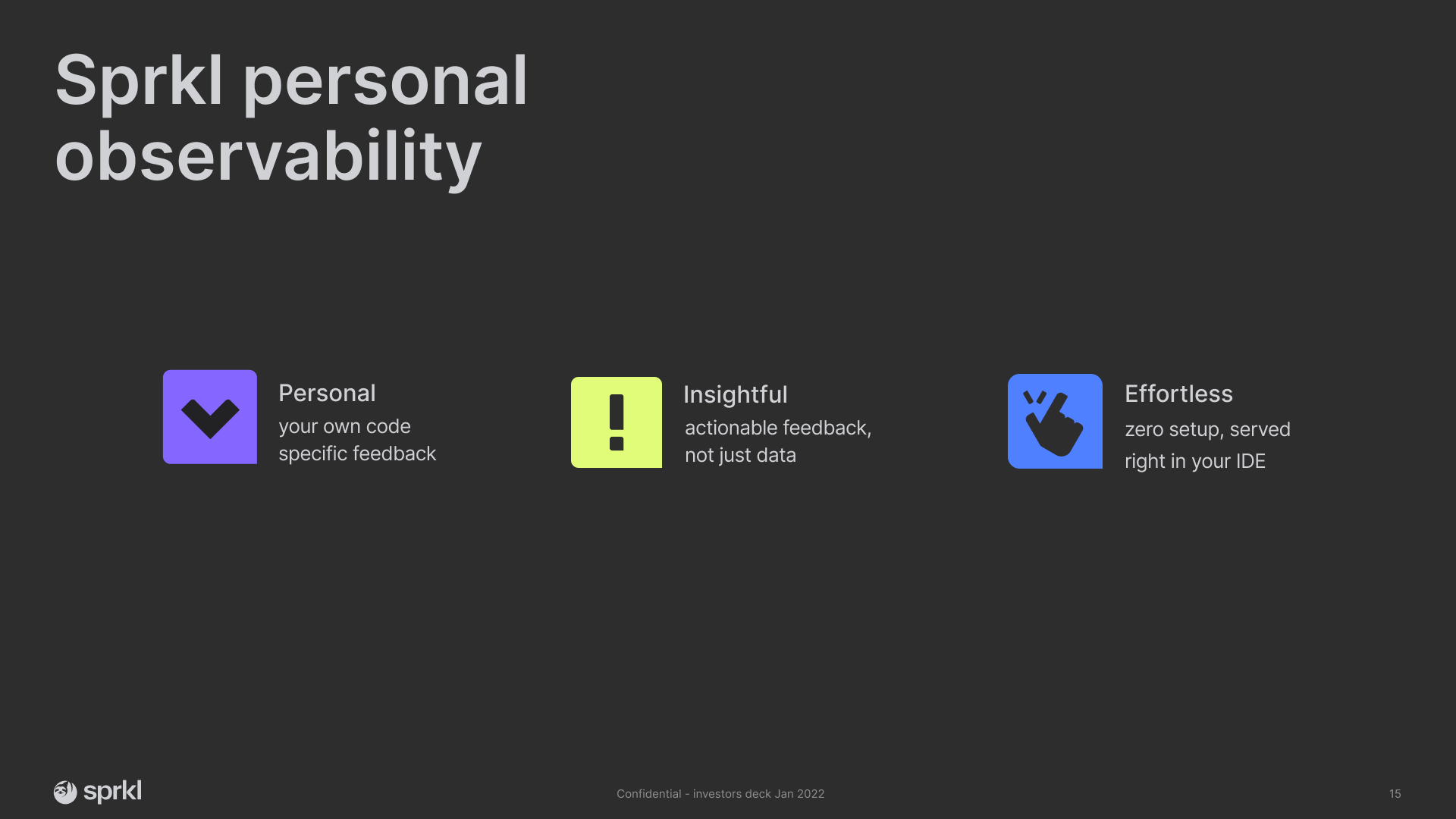 Sprkl personal observability

Personal
your own code specific feedback

Insightful
actionable feedback, not just data

Effortless
zero setup, served right in your IDE

sprkl

Confidential - investors deck Jan 2022

15